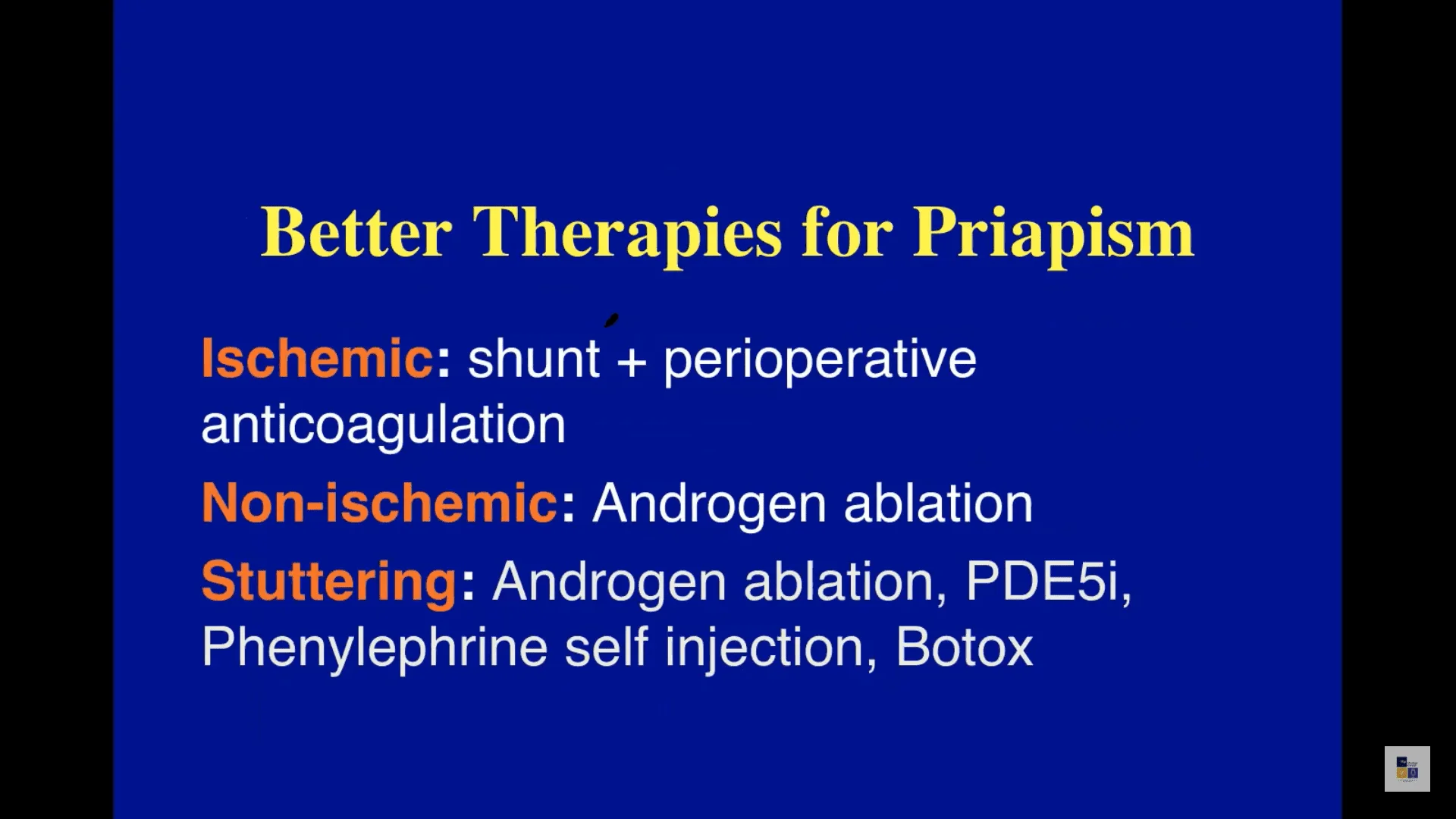 Better Therapies for Priapism

Ischemic: shunt + perioperative anticoagulation

Non-ischemic: Androgen ablation

Stuttering: Androgen ablation, PDE5i, Phenylephrine self injection, Botox